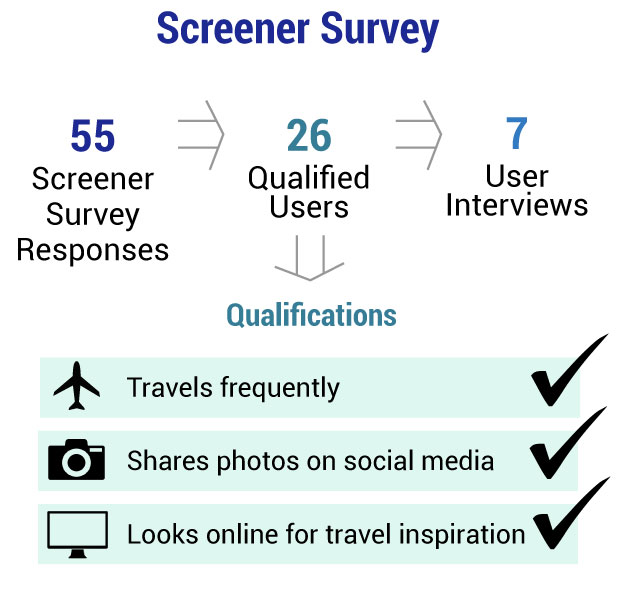 Screener Survey

55
Screener Survey Responses

26
Qualified Users

7
User Interviews

Qualifications

Travels frequently

Shares photos on social media

Looks online for travel inspiration